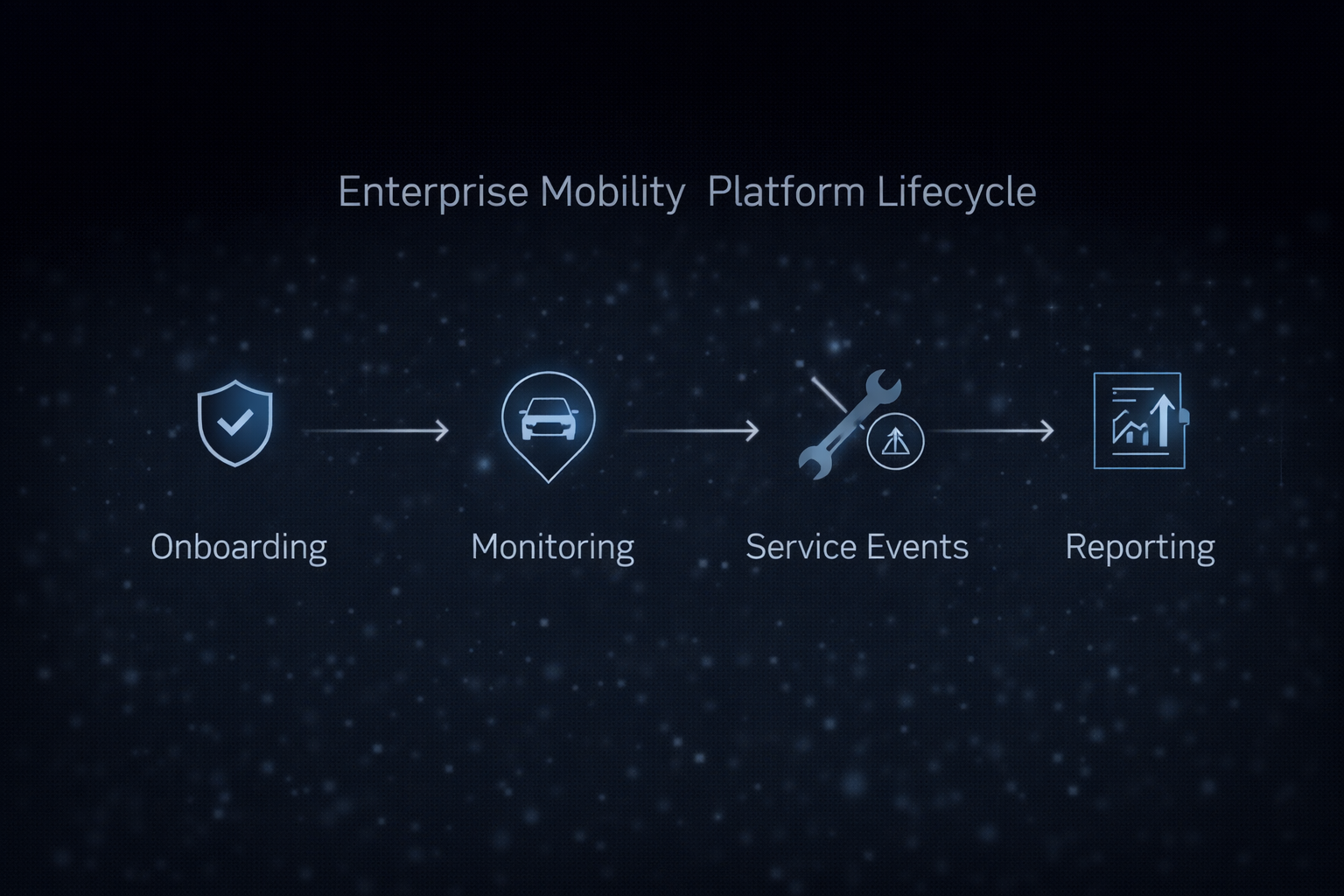 Enterprise Mobility Platform Lifecycle

Onboarding

Monitoring

Service Events

Reporting